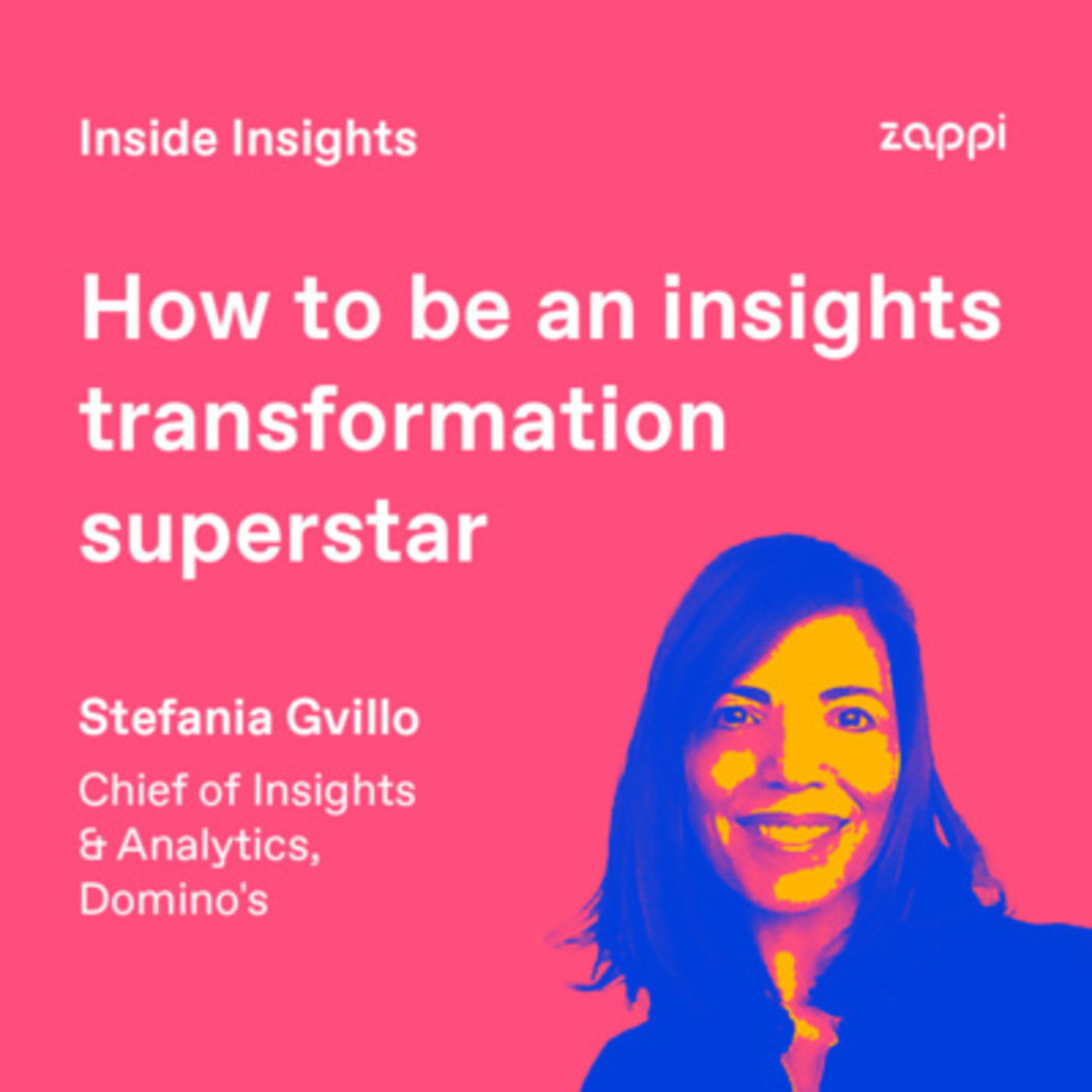 Inside Insights

zappi

How to be an insights transformation superstar

Stefania Gvillo

Chief of Insights & Analytics, Domino's